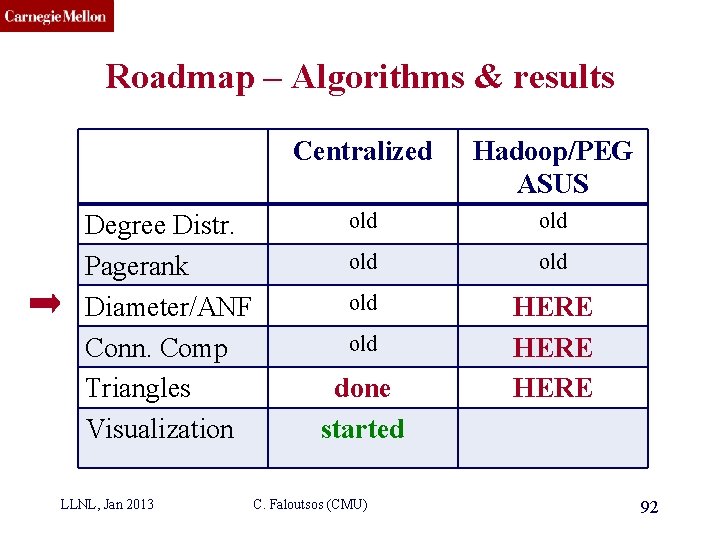 Carnegie Mellon

Roadmap – Algorithms & results

| | Centralized | Hadoop/PEG ASUS |
|---|---|---|
| Degree Distr. | old | old |
| Pagerank | old | old |
| Diameter/ANF | old | HERE |
| Conn. Comp | old | HERE |
| Triangles | done | HERE |
| Visualization | started | |

LLNL, Jan 2013

C. Faloutsos (CMU)

92